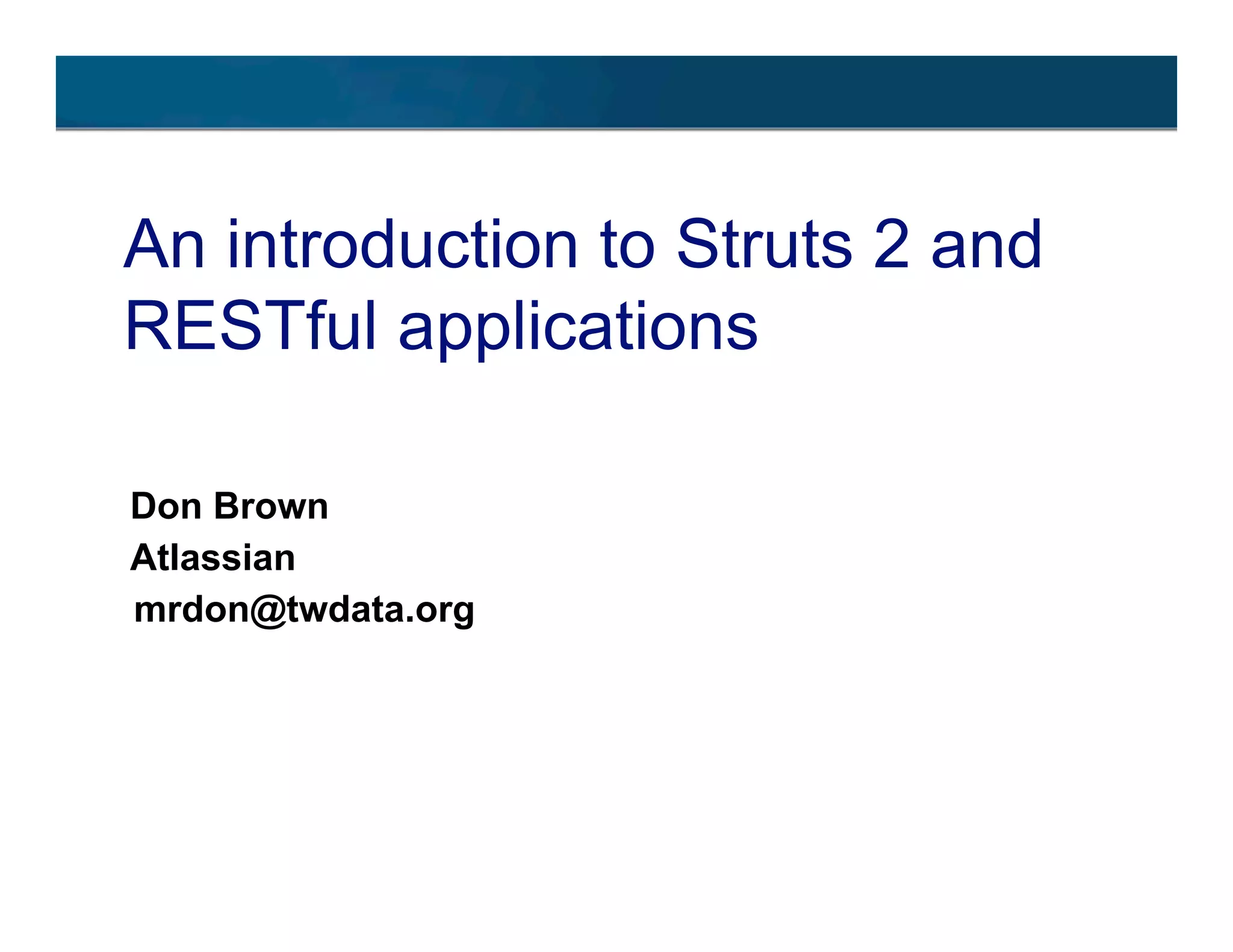 An introduction to Struts 2 and RESTful applications

Don Brown
Atlassian
mrdon@twdata.org